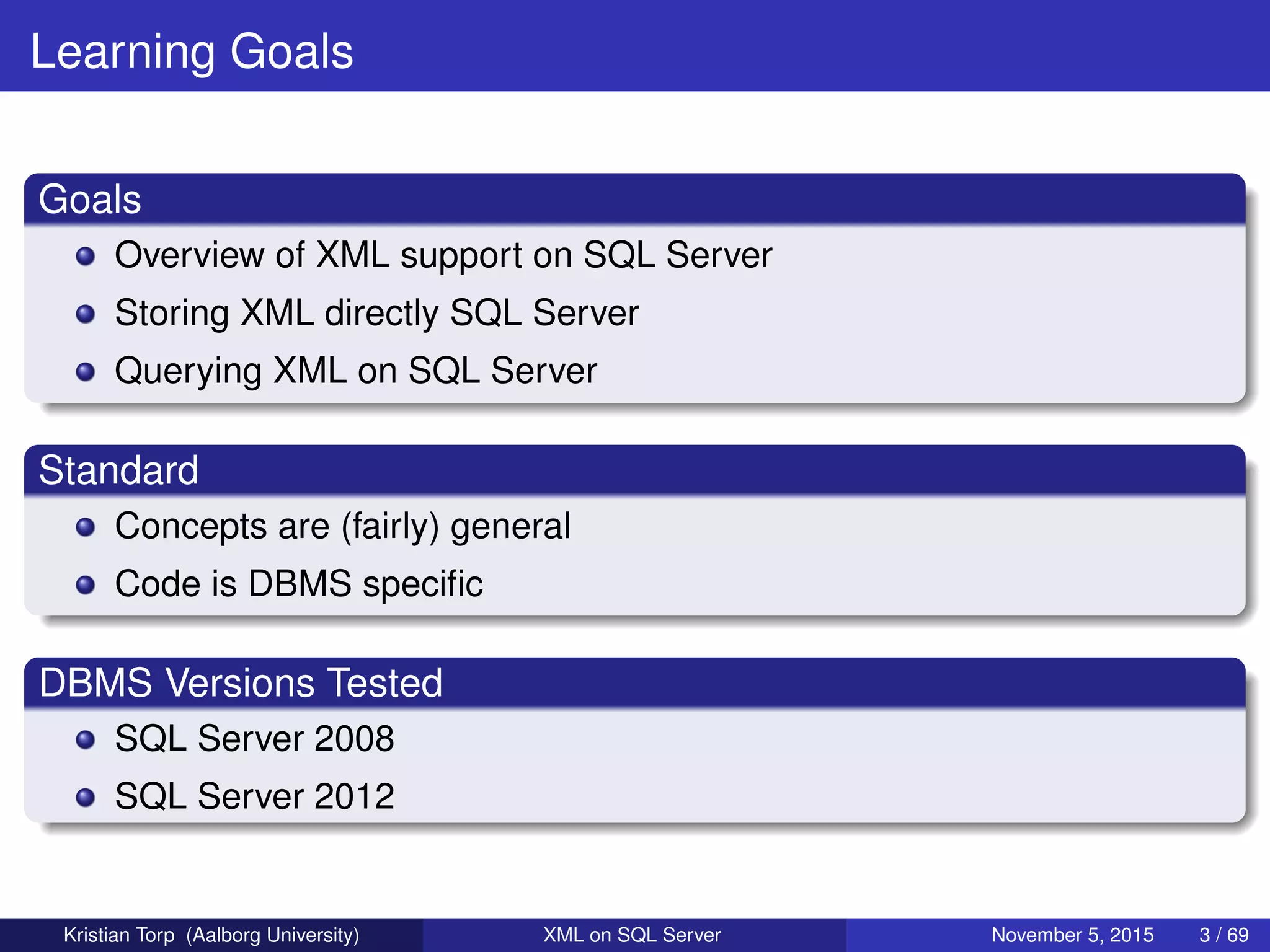 Learning Goals

Goals

- Overview of XML support on SQL Server
- Storing XML directly SQL Server
- Querying XML on SQL Server

Standard

- Concepts are (fairly) general
- Code is DBMS specific

DBMS Versions Tested

- SQL Server 2008
- SQL Server 2012

Kristian Torp (Aalborg University) XML on SQL Server November 5, 2015 3 / 69